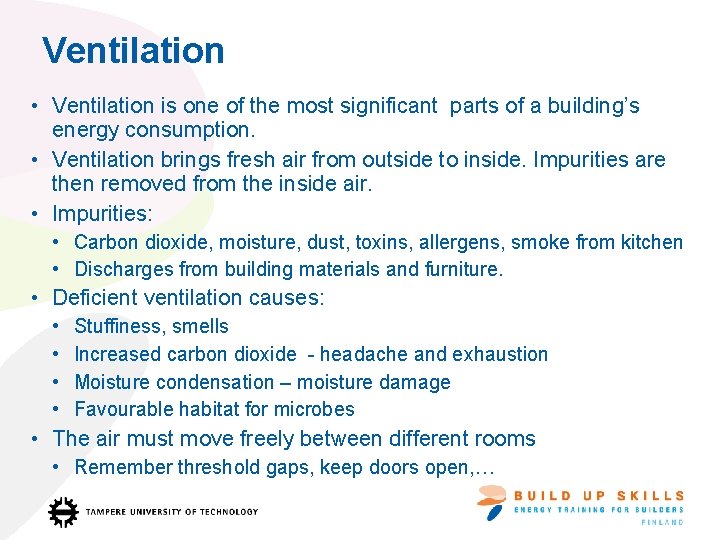 Ventilation

• Ventilation is one of the most significant parts of a building's energy consumption.
• Ventilation brings fresh air from outside to inside. Impurities are then removed from the inside air.
• Impurities:
  • Carbon dioxide, moisture, dust, toxins, allergens, smoke from kitchen
  • Discharges from building materials and furniture.
• Deficient ventilation causes:
  • Stuffiness, smells
  • Increased carbon dioxide - headache and exhaustion
  • Moisture condensation – moisture damage
  • Favourable habitat for microbes
• The air must move freely between different rooms
  • Remember threshold gaps, keep doors open,…

TAMPERE UNIVERSITY OF TECHNOLOGY

BUILD UP SKILLS
ENERGY TRAINING FOR BUILDERS
FINLAND